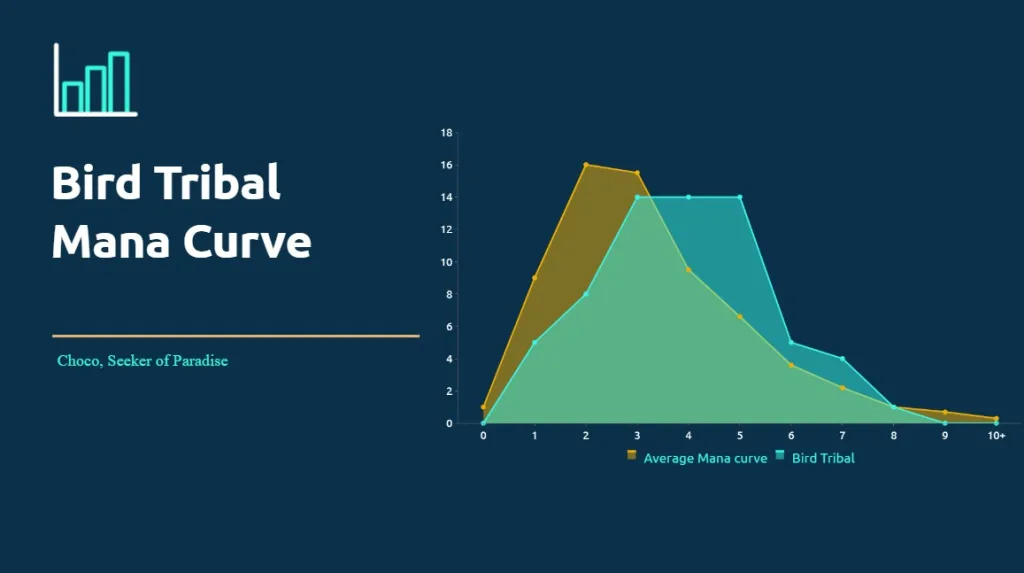 Bird Tribal Mana Curve

Choco, Seeker of Paradise

18
16
14
12
10
8
6
4
2
0

0 1 2 3 4 5 6 7 8 9 10+

Average Mana curve Bird Tribal